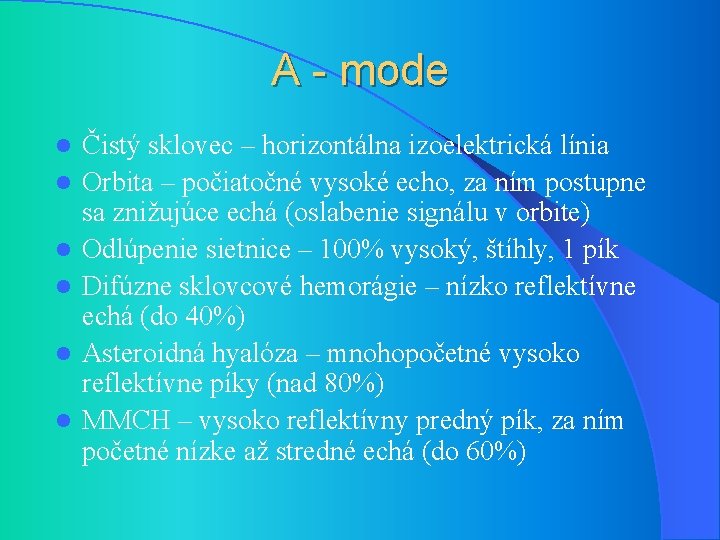 A - mode

- Čistý sklovec – horizontálna izoelektrická línia
- Orbita – počiatočné vysoké echo, za ním postupne sa znižujúce echá (oslabenie signálu v orbite)
- Odlúpenie sietnice – 100% vysoký, štíhly, 1 pík
- Difúzne sklovcové hemorágie – nízko reflektívne echá (do 40%)
- Asteroidná hyalóza – mnohopočetné vysoko reflektívne píky (nad 80%)
- MMCH – vysoko reflektívny predný pík, za ním početné nízke až stredné echá (do 60%)